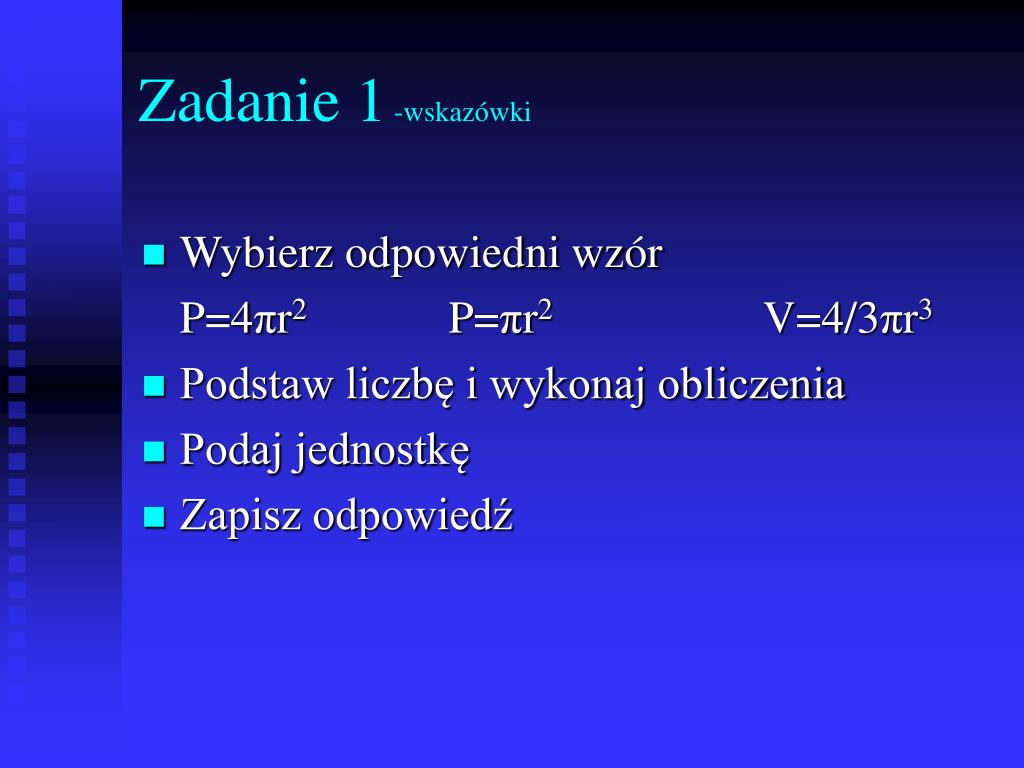 Zadanie 1 -wskazówki

- Wybierz odpowiedni wzór
  $P=4\pi r^2$ $P=\pi r^2$ $V=4/3\pi r^3$
- Podstaw liczbę i wykonaj obliczenia
- Podaj jednostkę
- Zapisz odpowiedź